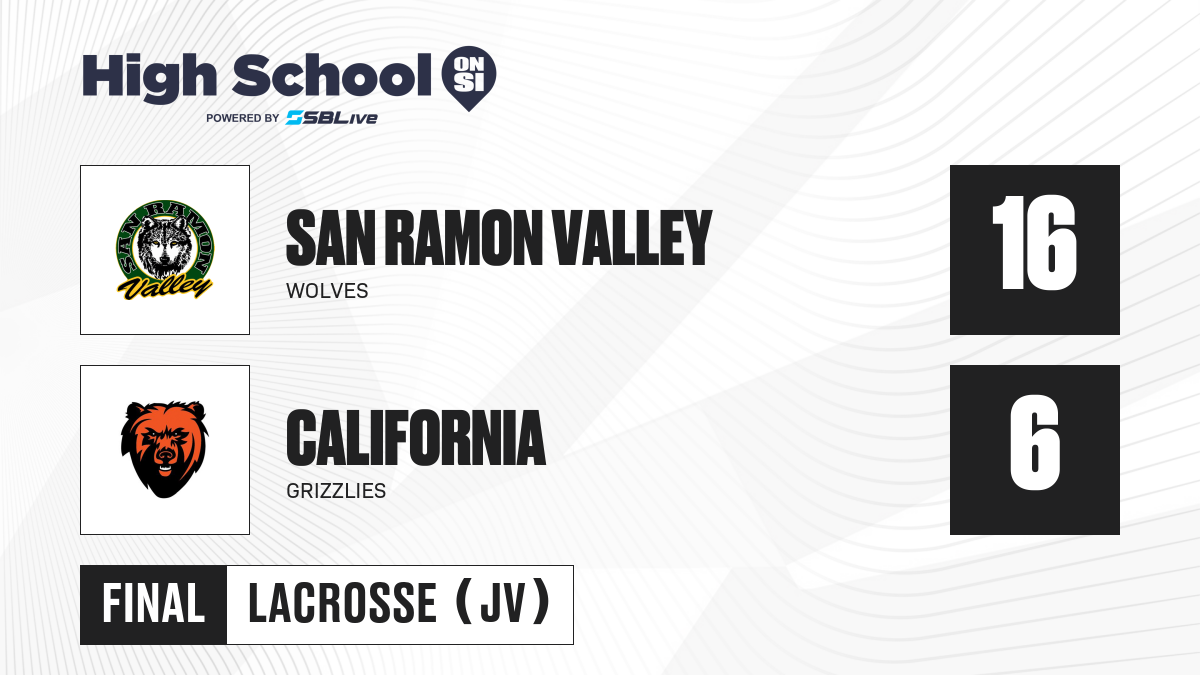 High School ON SI
POWERED BY SBLive

SAN RAMON Valley

SAN RAMON VALLEY
WOLVES

16

CALIFORNIA
GRIZZLIES

6

FINAL LACROSSE (JV)